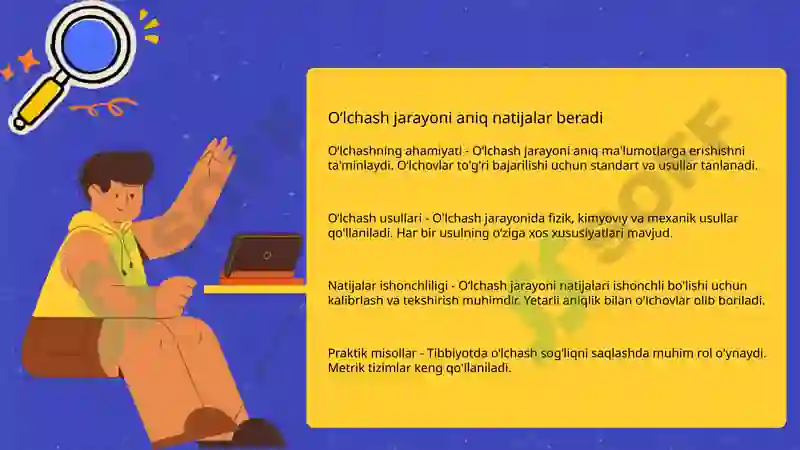 O'lchash jarayoni aniq natijalar beradi

O'lchashning ahamiyati - O'lchash jarayoni aniq ma'lumotlarga erishishni ta'minlaydi. O'lchovlar to'g'ri bajarilishi uchun standart va usullar tanlanadi.

O'lchash usullari - O'lchash jarayonida fizik, kimyoviy va mexanik usullar qo'llaniladi. Har bir usulning o'ziga xos xususiyatlari mavjud.

Natijalar ishonchliligi - O'lchash jarayoni natijalari ishonchli bo'lishi uchun kalibrlash va tekshirish muhimdir. Yetarli aniqlik bilan o'lchovlar olib boriladi.

Praktik misollar - Tibbiyotda o'lchash sog'liqni saqlashda muhim rol o'ynaydi. Metrik tizimlar keng qo'llaniladi.

SOFF